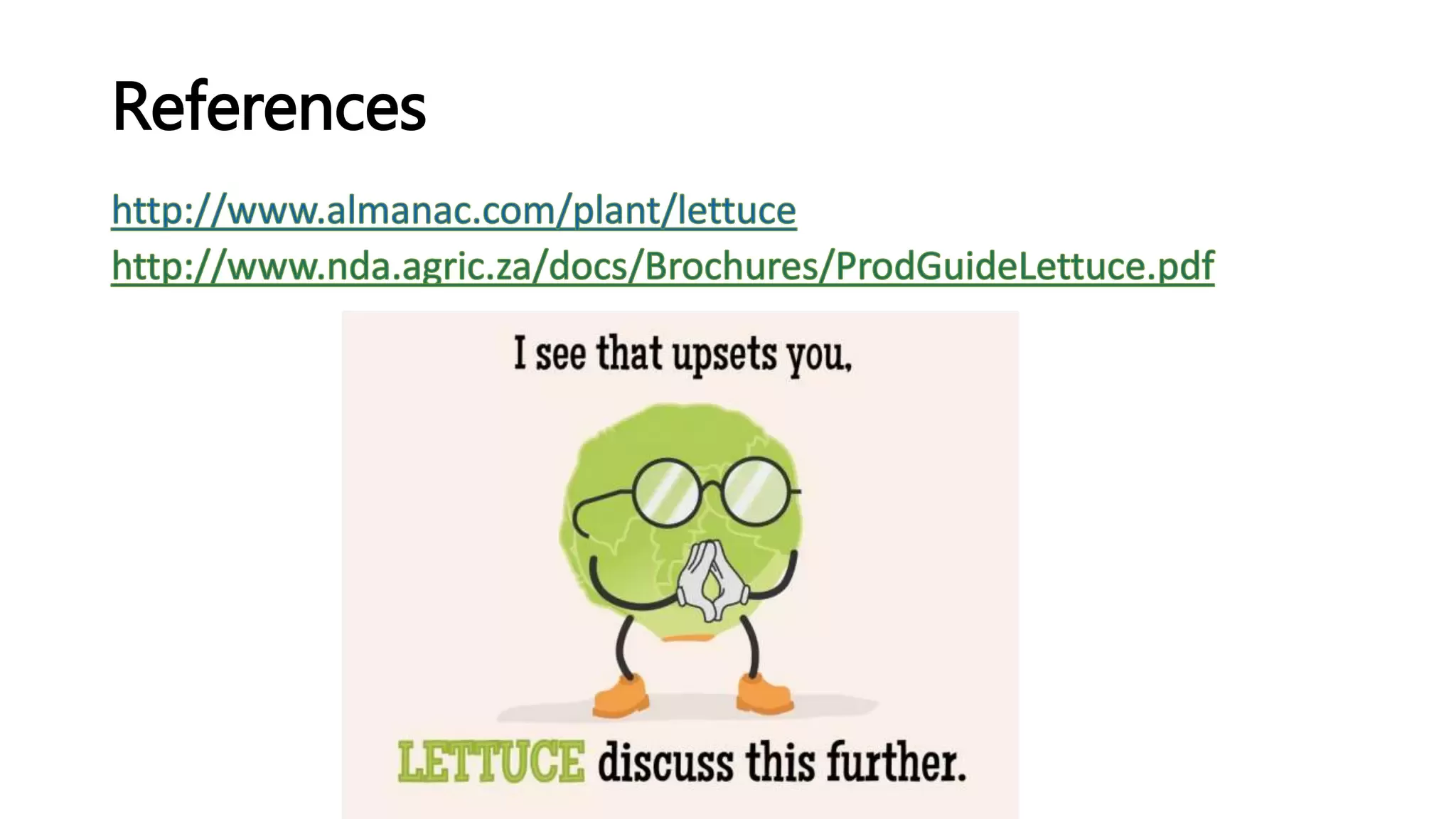 References

http://www.almanac.com/plant/lettuce
http://www.nda.agric.za/docs/Brochures/ProdGuideLettuce.pdf

I see that upsets you,

LETTUCE discuss this further.